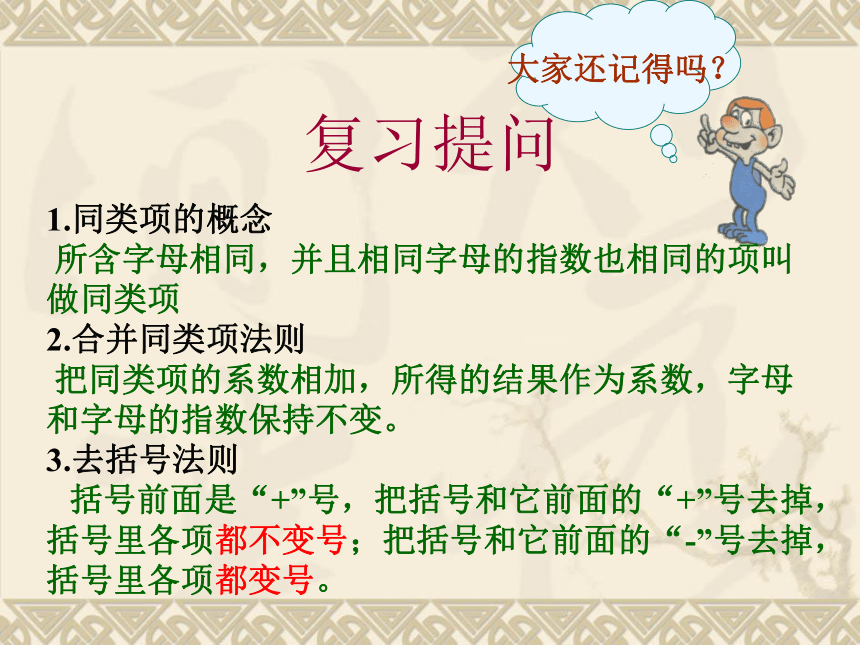 大家还记得吗？

复习提问

1.同类项的概念

所含字母相同，并且相同字母的指数也相同的项叫做同类项

2.合并同类项法则

把同类项的系数相加，所得的结果作为系数，字母和字母的指数保持不变。

3.去括号法则

括号前面是“+”号，把括号和它前面的“+”号去掉，括号里各项都不变号；把括号和它前面的“-”号去掉，括号里各项都变号。